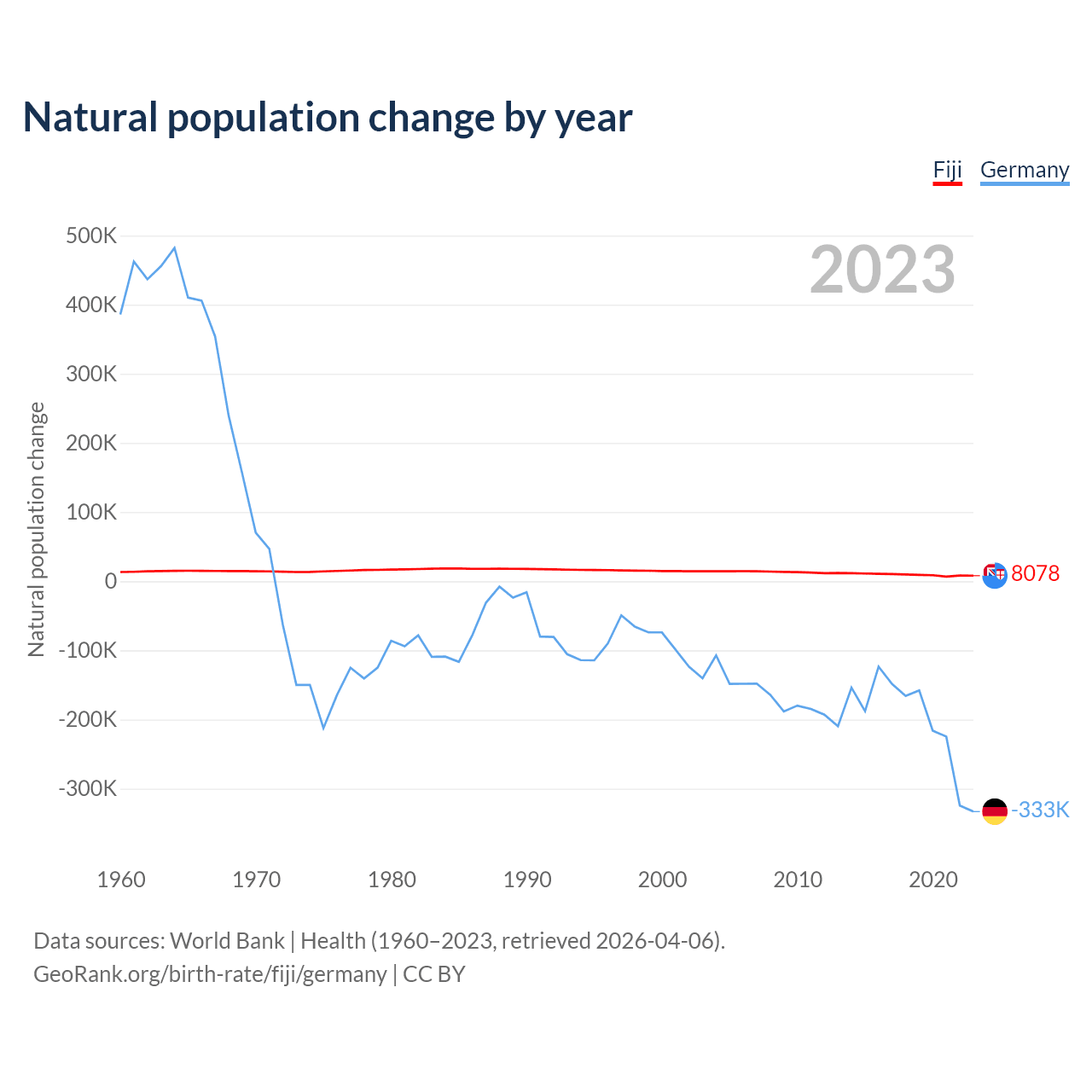 Natural population change by year

Fiji Germany

2023

Natural population change

500K
400K
300K
200K
100K
0
-100K
-200K
-300K

8078
-333K

1960 1970 1980 1990 2000 2010 2020

Data sources: World Bank | Health (1960–2023, retrieved 2026-04-06).
GeoRank.org/birth-rate/fiji/germany | CC BY